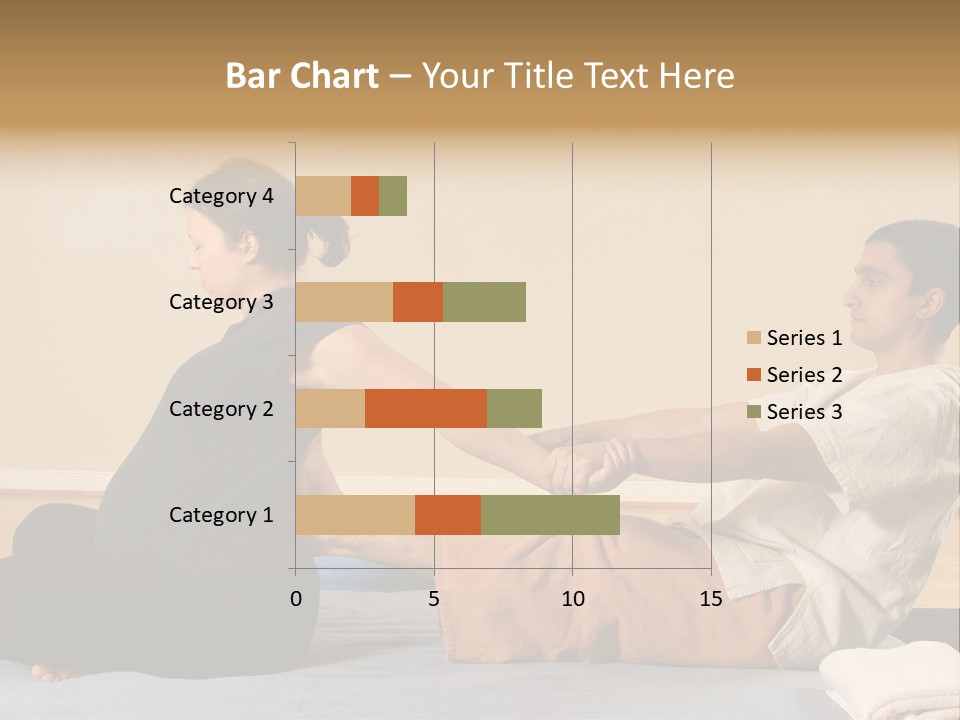 Bar Chart – Your Title Text Here

Category 4
Category 3
Category 2
Category 1

0
5
10
15

Series 1
Series 2
Series 3